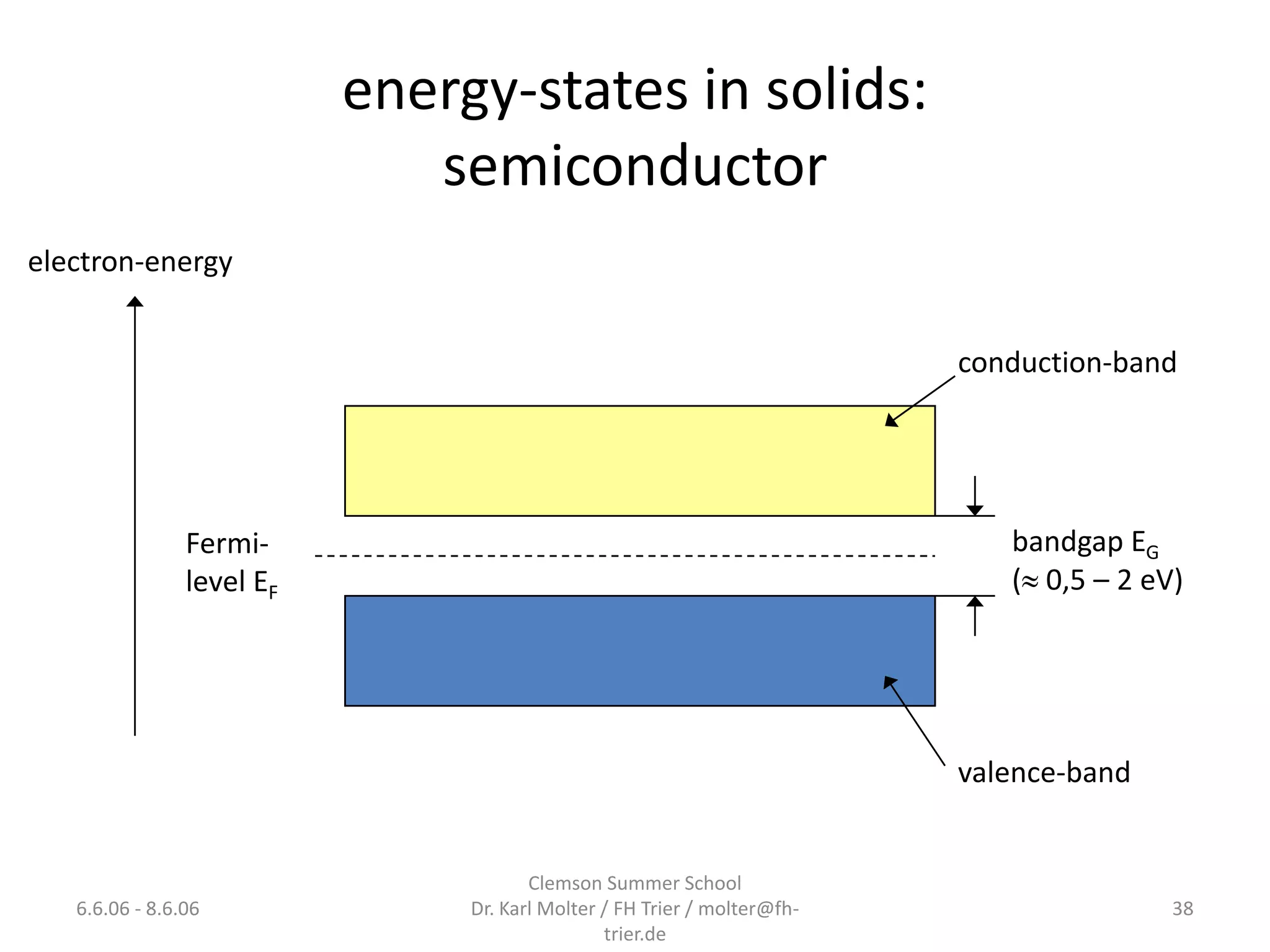 energy-states in solids: semiconductor

electron-energy

conduction-band

Fermi-level $E_F$

bandgap $E_G$
($\approx$ 0,5 – 2 eV)

valence-band

6.6.06 - 8.6.06

Clemson Summer School
Dr. Karl Molter / FH Trier / molter@fh-trier.de

38